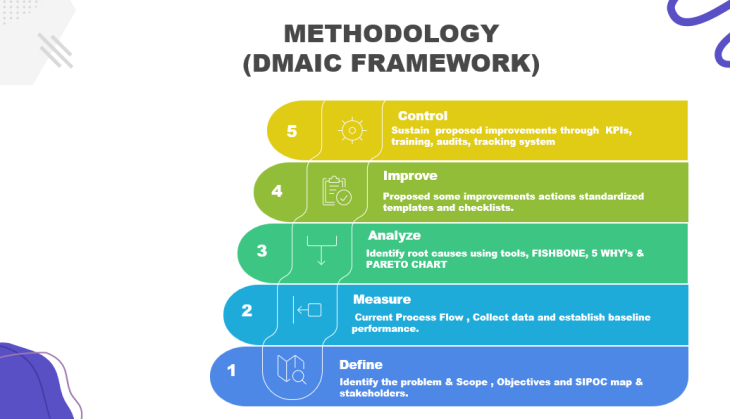 METHODOLOGY
(DMAIC FRAMEWORK)

5
Control
Sustain proposed improvements through KPIs, training, audits, tracking system

4
Improve
Proposed some improvements actions standardized templates and checklists.

3
Analyze
Identify root causes using tools, FISHBONE, 5 WHY's & PARETO CHART

2
Measure
Current Process Flow , Collect data and establish baseline performance.

1
Define
Identify the problem & Scope , Objectives and SIPOC map & stakeholders.